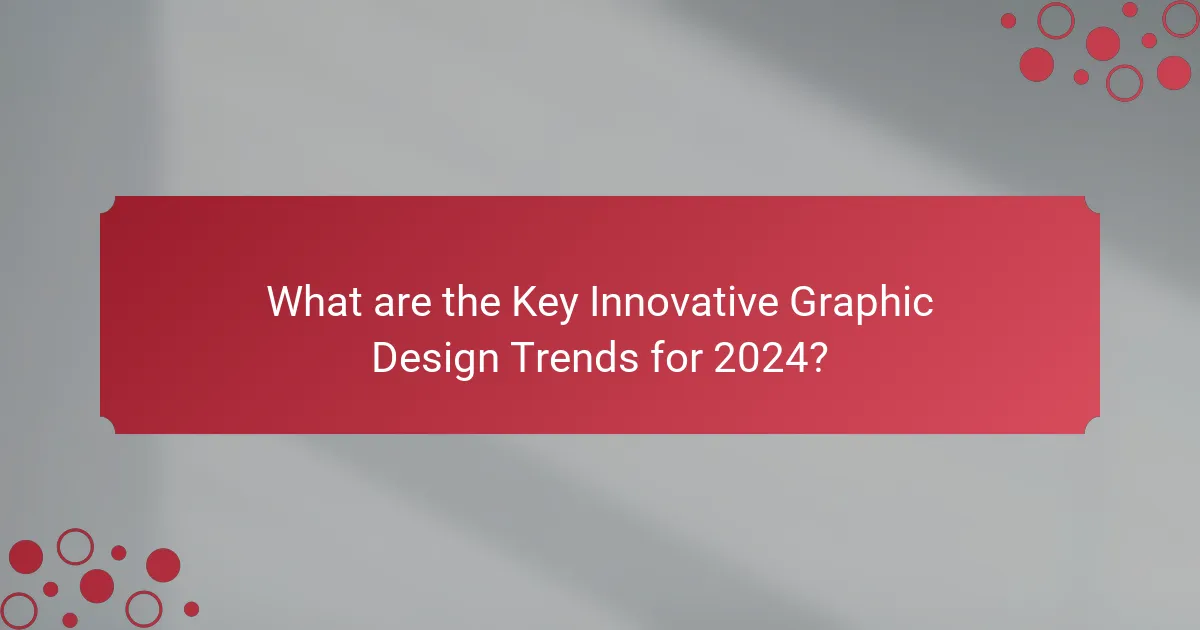 What are the Key Innovative Graphic Design Trends for 2024?